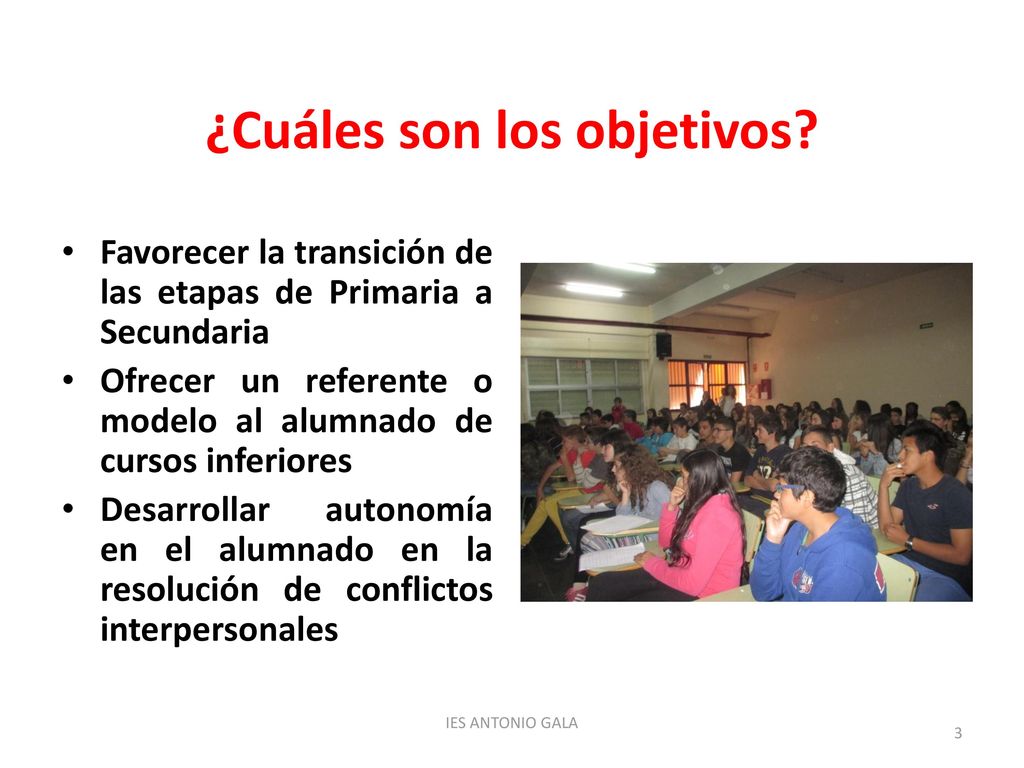 ¿Cuáles son los objetivos?

• Favorecer la transición de las etapas de Primaria a Secundaria
• Ofrecer un referente o modelo al alumnado de cursos inferiores
• Desarrollar autonomía en el alumnado en la resolución de conflictos interpersonales

IES ANTONIO GALA

3